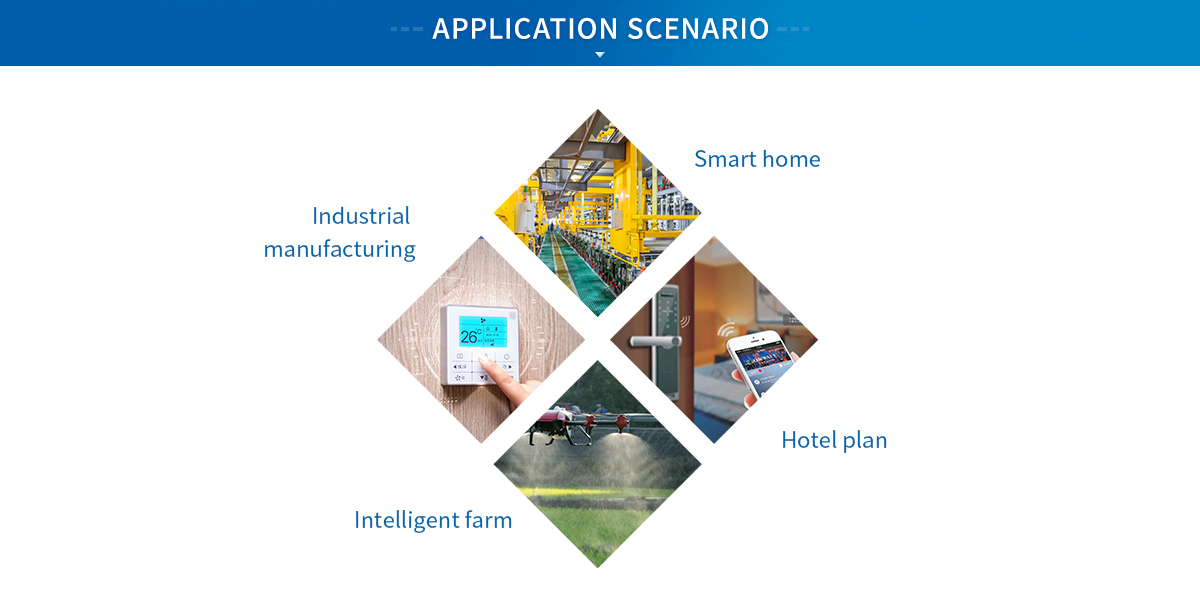 APPLICATION SCENARIO

Smart home

Industrial manufacturing

26°C

Hotel plan

Intelligent farm